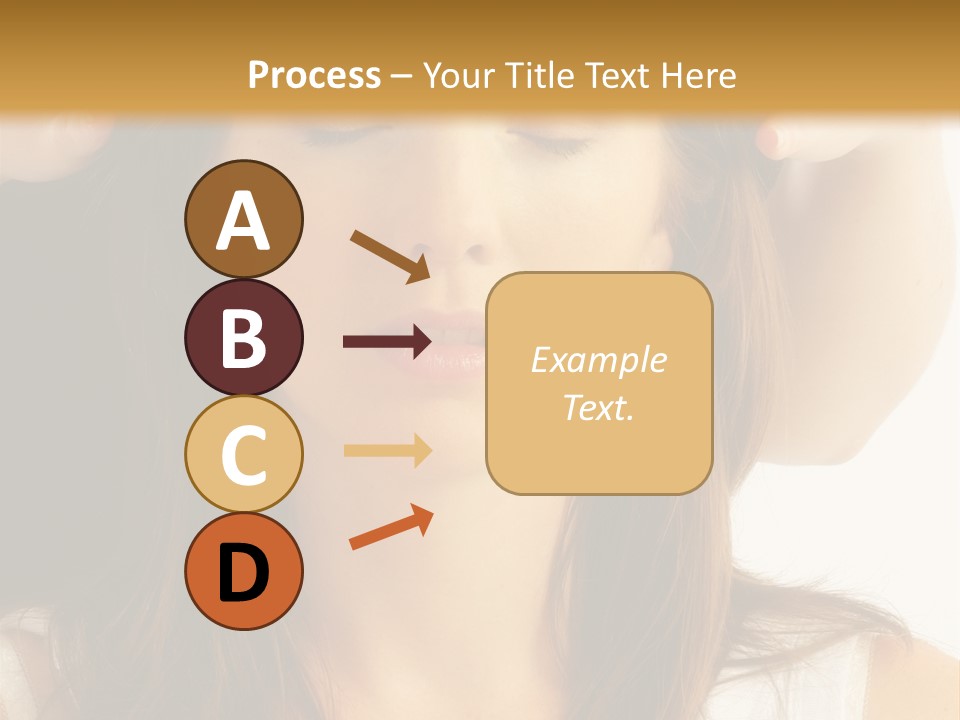 Process – Your Title Text Here

A

B

C

D

Example Text.